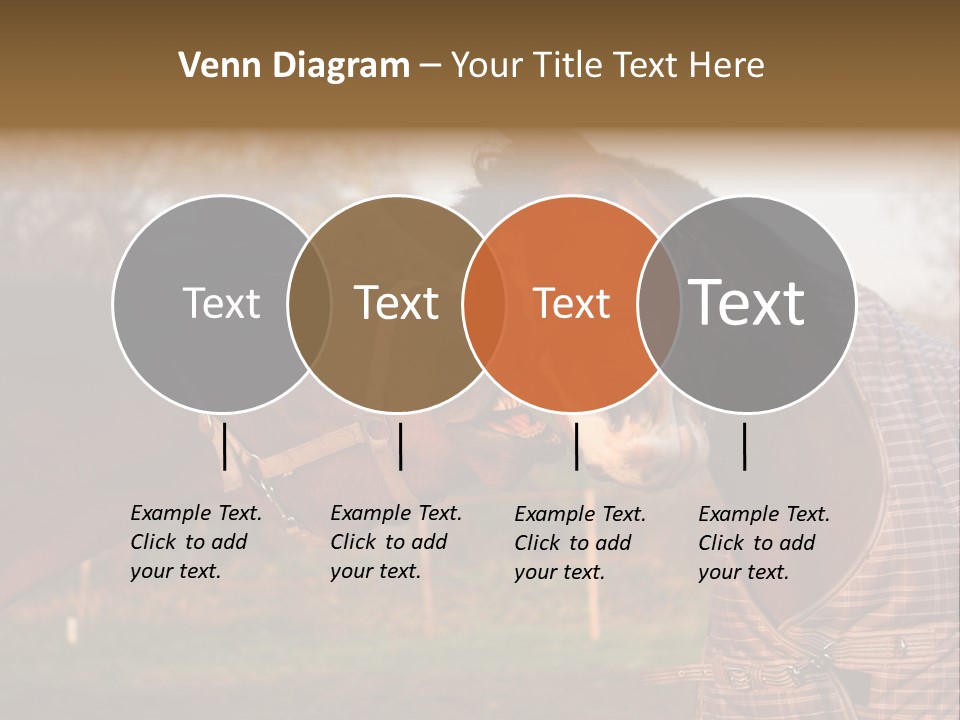 Venn Diagram – Your Title Text Here

Text

Text

Text

Text

Example Text. Click to add your text.

Example Text. Click to add your text.

Example Text. Click to add your text.

Example Text. Click to add your text.